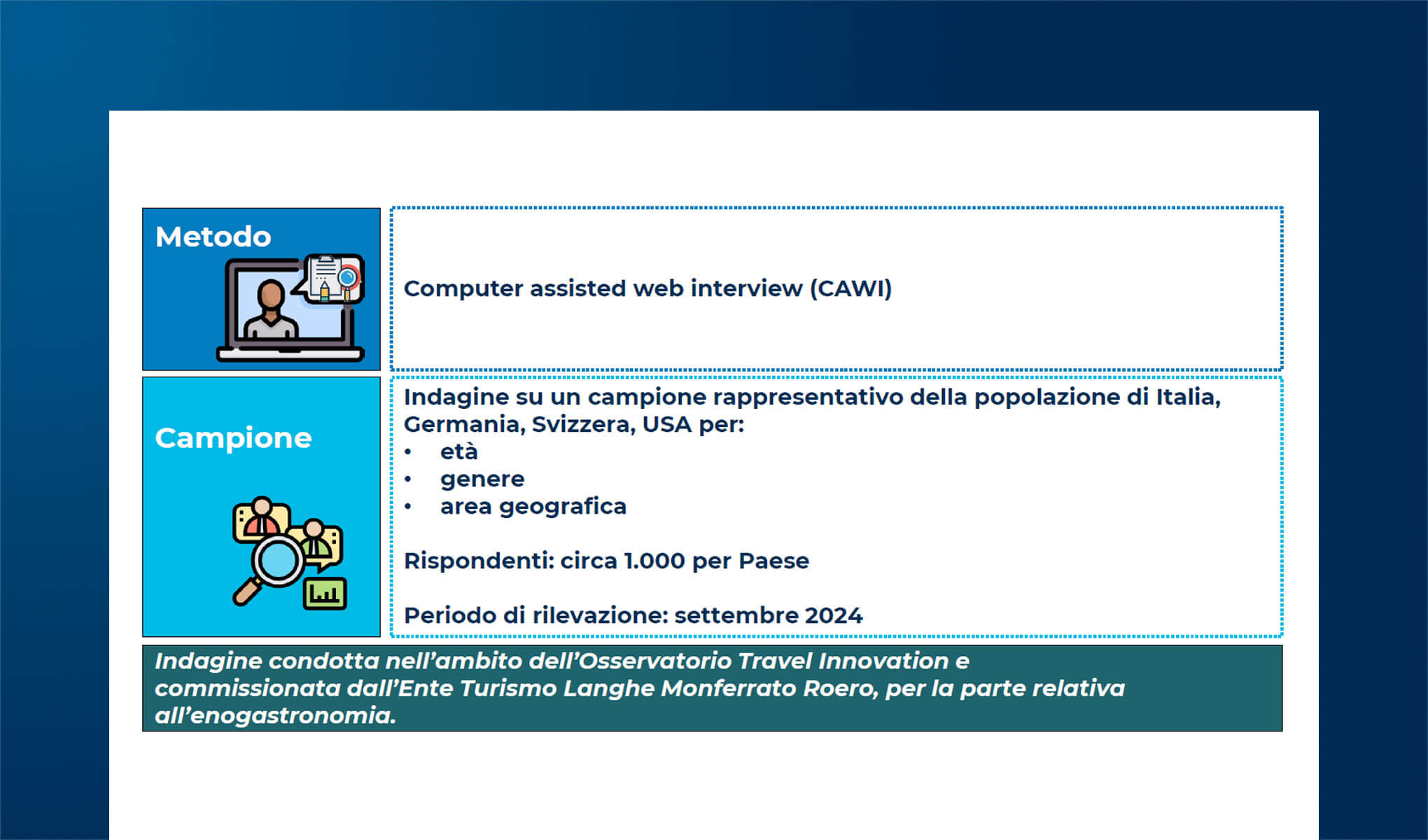 Metodo

Computer assisted web interview (CAWI)

Campione

Indagine su un campione rappresentativo della popolazione di Italia, Germania, Svizzera, USA per:
• età
• genere
• area geografica

Rispondenti: circa 1.000 per Paese

Periodo di rilevazione: settembre 2024

Indagine condotta nell'ambito dell'Osservatorio Travel Innovation e commissionata dall'Ente Turismo Langhe Monferrato Roero, per la parte relativa all'enogastronomia.